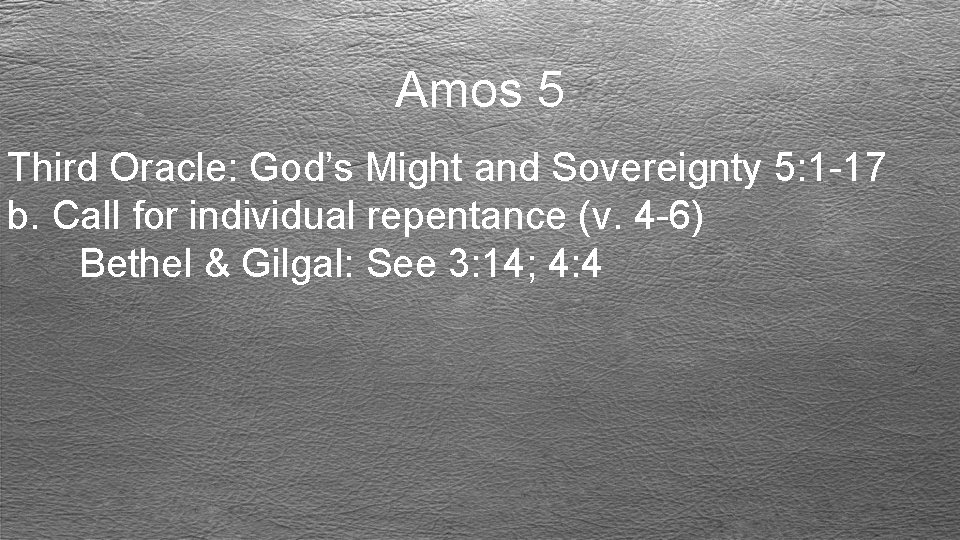 Amos 5

Third Oracle: God’s Might and Sovereignty 5:1-17
b. Call for individual repentance (v. 4-6)
Bethel & Gilgal: See 3:14; 4:4